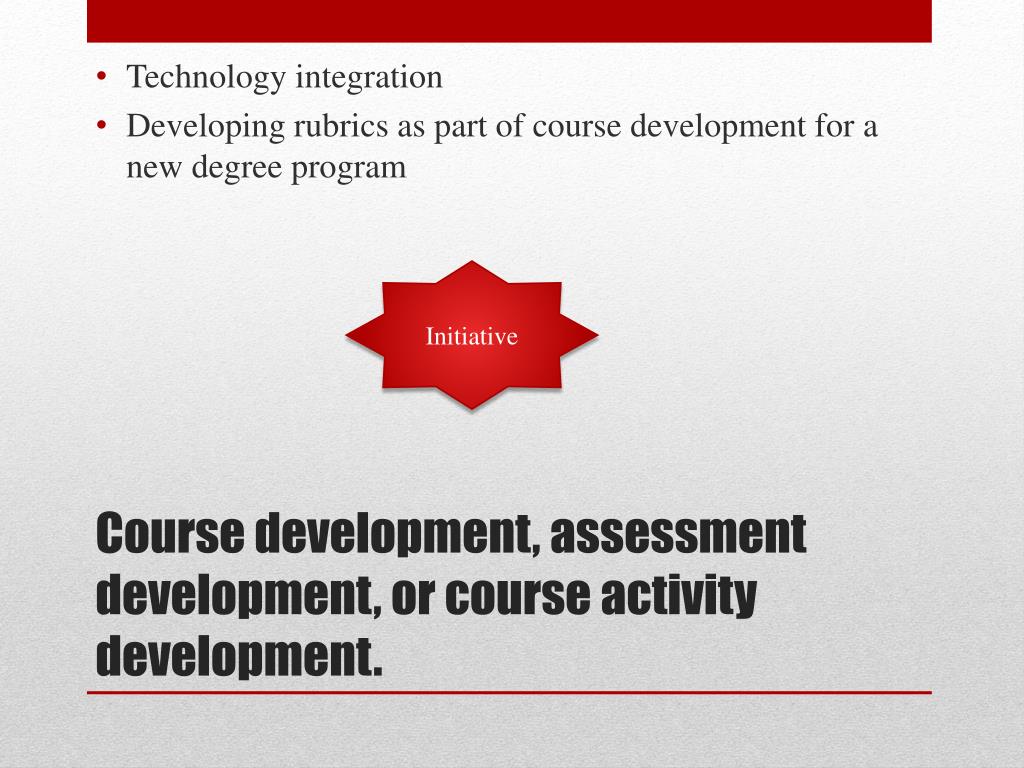 • Technology integration
• Developing rubrics as part of course development for a new degree program

Initiative

Course development, assessment development, or course activity development.